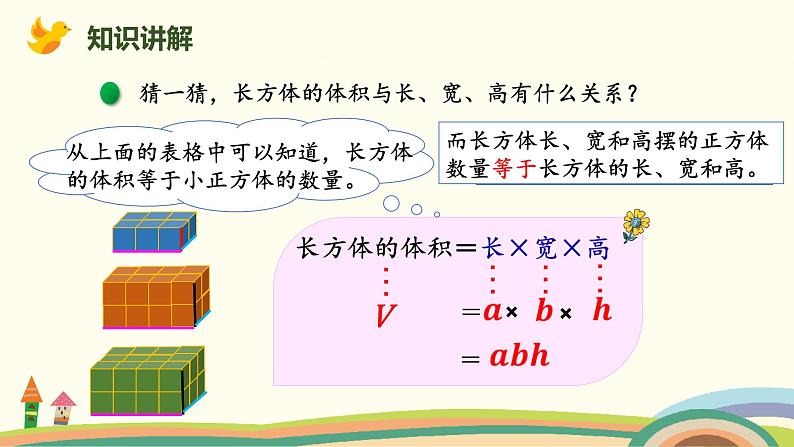 知识讲解

猜一猜，长方体的体积与长、宽、高有什么关系？

从上面的表格中可以知道，长方体的体积等于小正方体的数量。

而长方体长、宽和高摆的正方体数量等于长方体的长、宽和高。

长方体的体积＝长×宽×高

$V$ $= a \times b \times h$

$= abh$